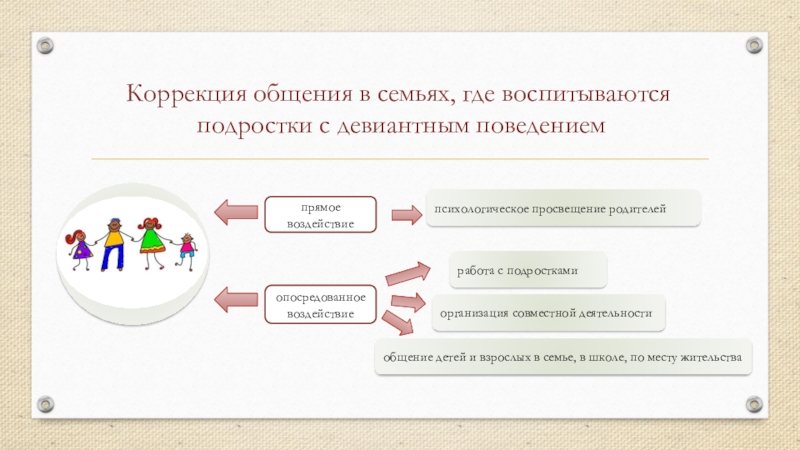 Коррекция общения в семьях, где воспитываются подростки с девиантным поведением

прямое воздействие

психологическое просвещение родителей

опосредованное воздействие

работа с подростками

организация совместной деятельности

общение детей и взрослых в семье, в школе, по месту жительства